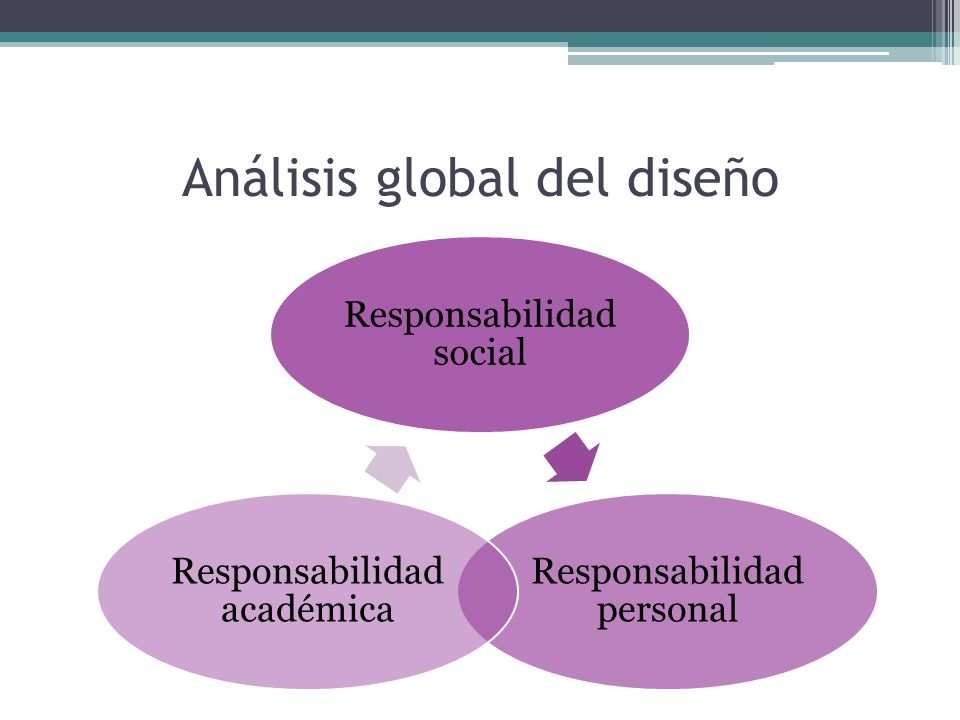 Análisis global del diseño

Responsabilidad social

Responsabilidad académica

Responsabilidad personal